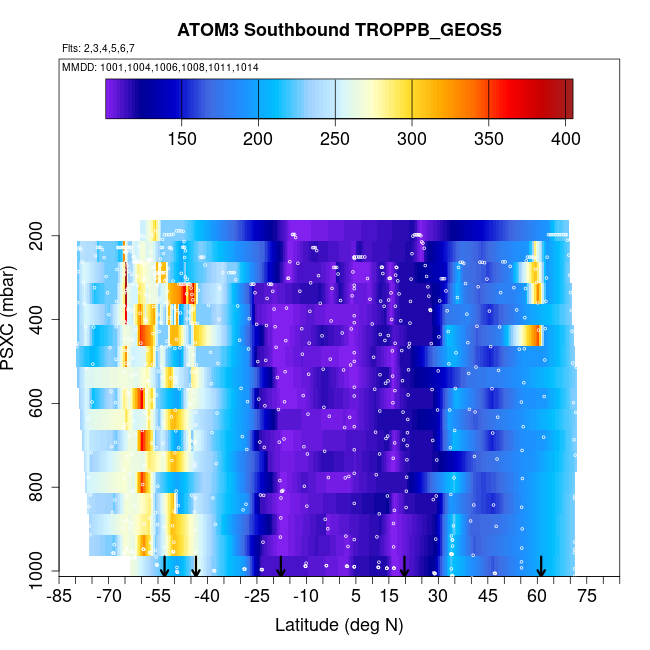 ATOM3 Southbound TROPPB_GEOS5

Flts: 2,3,4,5,6,7

MMDD: 1001,1004,1006,1008,1011,1014

150 200 250 300 350 400

PSXC (mbar)

200
400
600
800
1000

-85 -70 -55 -40 -25 -10 5 15 30 45 60 75

Latitude (deg N)